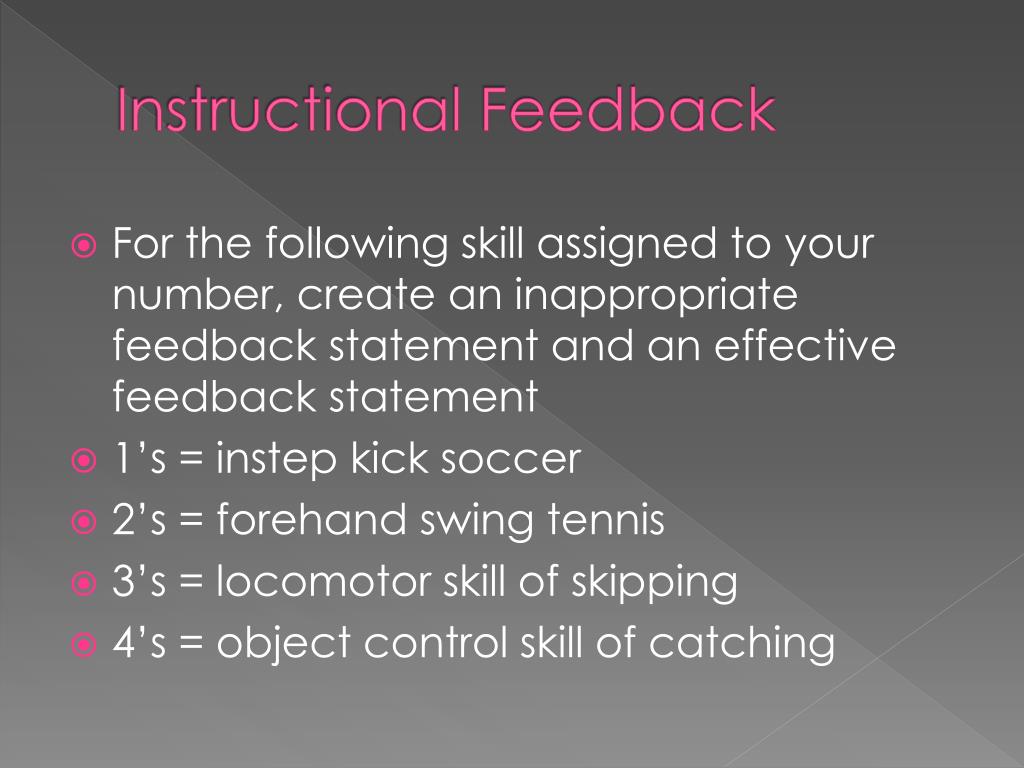 Instructional Feedback

For the following skill assigned to your number, create an inappropriate feedback statement and an effective feedback statement

1’s = instep kick soccer

2’s = forehand swing tennis

3’s = locomotor skill of skipping

4’s = object control skill of catching